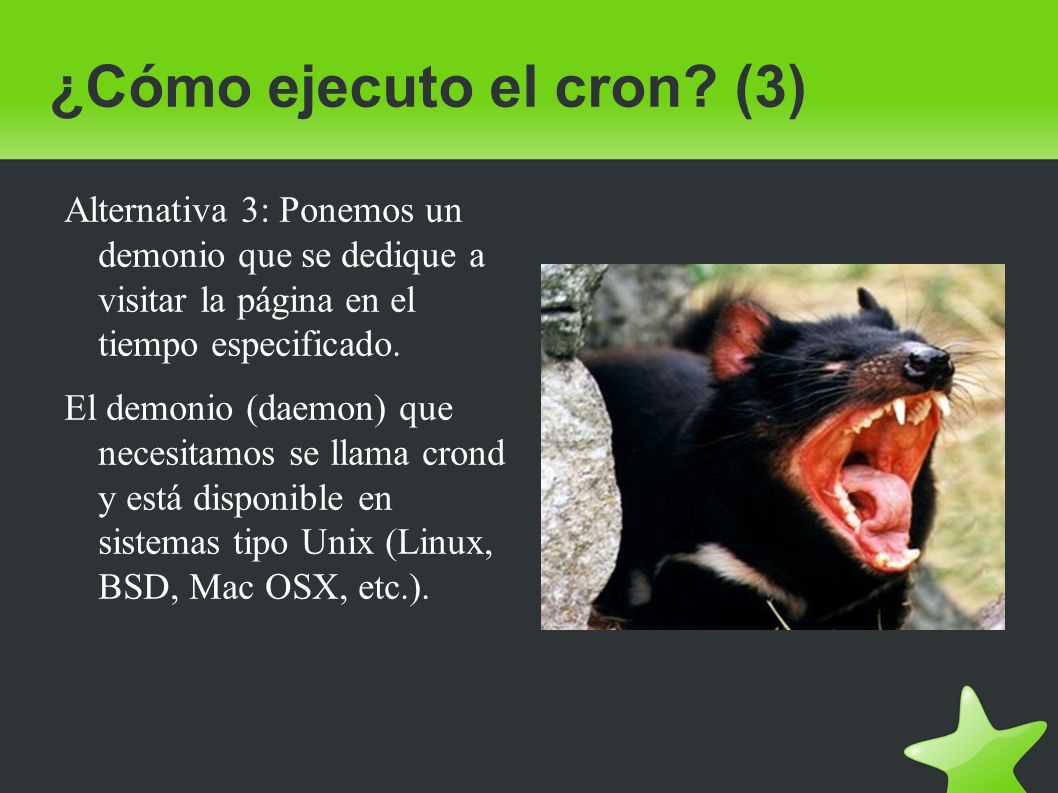 ¿Cómo ejecuto el cron? (3)

Alternativa 3: Ponemos un demonio que se dedique a visitar la página en el tiempo especificado.

El demonio (daemon) que necesitamos se llama crond y está disponible en sistemas tipo Unix (Linux, BSD, Mac OSX, etc.).